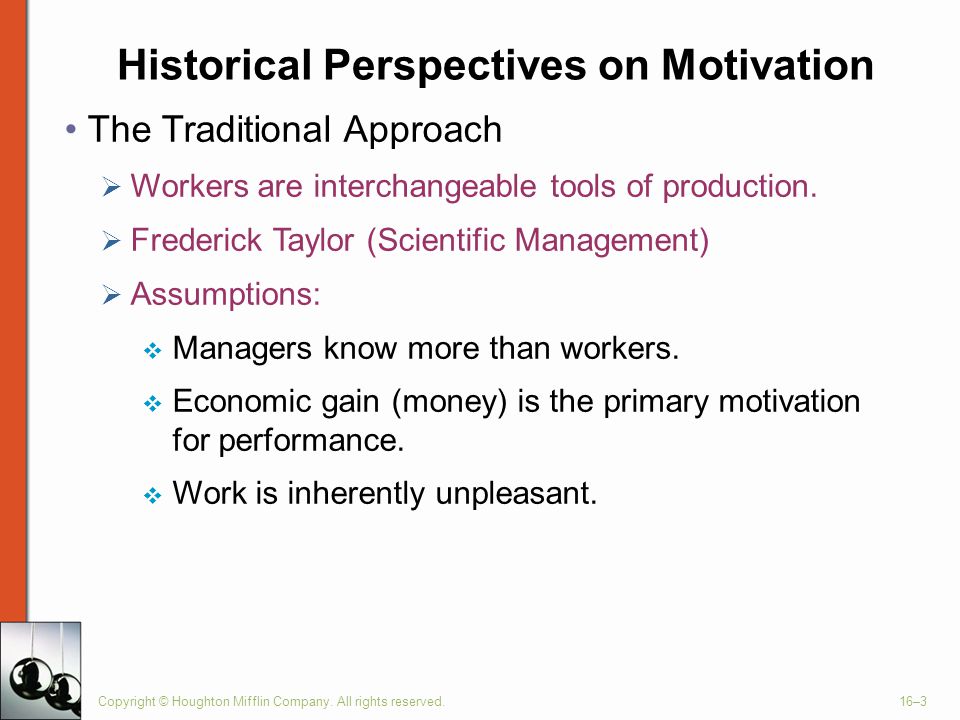 Historical Perspectives on Motivation

• The Traditional Approach

➢ Workers are interchangeable tools of production.

➢ Frederick Taylor (Scientific Management)

➢ Assumptions:

❖ Managers know more than workers.

❖ Economic gain (money) is the primary motivation for performance.

❖ Work is inherently unpleasant.

Copyright © Houghton Mifflin Company. All rights reserved.

16–3